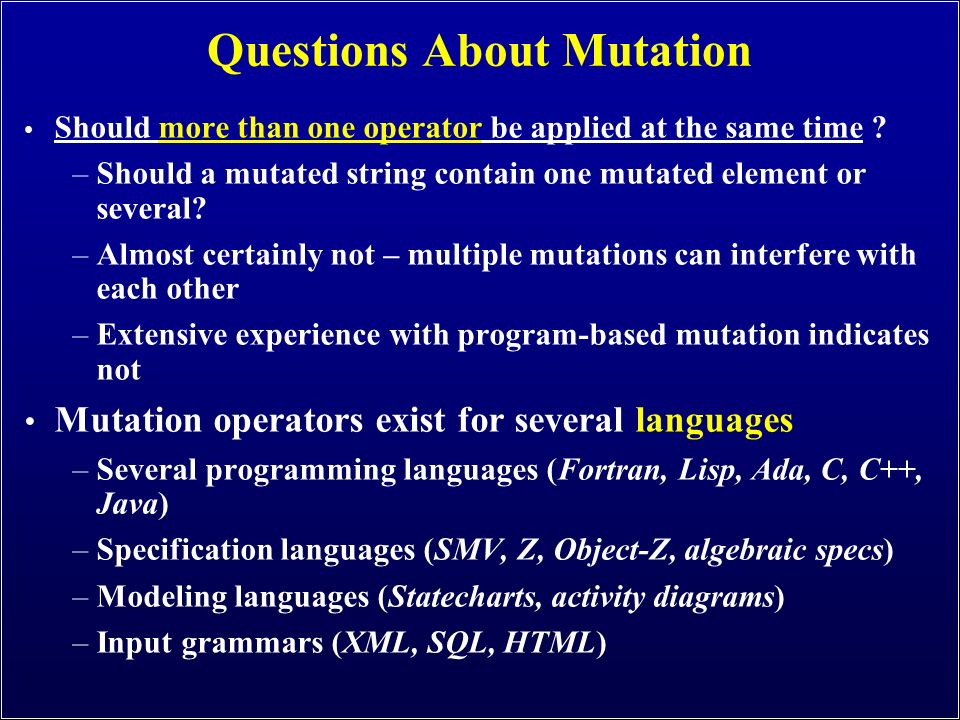 Questions About Mutation

• Should more than one operator be applied at the same time ?
– Should a mutated string contain one mutated element or several?
– Almost certainly not – multiple mutations can interfere with each other
– Extensive experience with program-based mutation indicates not

• Mutation operators exist for several languages
– Several programming languages (Fortran, Lisp, Ada, C, C++, Java)
– Specification languages (SMV, Z, Object-Z, algebraic specs)
– Modeling languages (Statecharts, activity diagrams)
– Input grammars (XML, SQL, HTML)